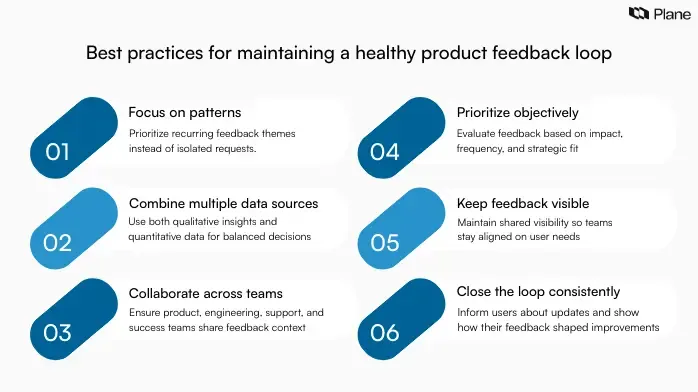 Plane

Best practices for maintaining a healthy product feedback loop

01
Focus on patterns
Prioritize recurring feedback themes instead of isolated requests.

02
Combine multiple data sources
Use both qualitative insights and quantitative data for balanced decisions

03
Collaborate across teams
Ensure product, engineering, support, and success teams share feedback context

04
Prioritize objectively
Evaluate feedback based on impact, frequency, and strategic fit

05
Keep feedback visible
Maintain shared visibility so teams stay aligned on user needs

06
Close the loop consistently
Inform users about updates and show how their feedback shaped improvements